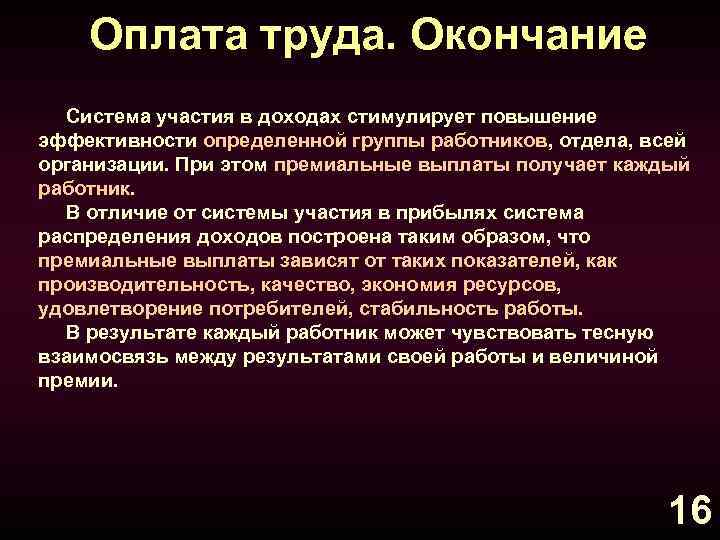 Оплата труда. Окончание

Система участия в доходах стимулирует повышение эффективности определенной группы работников, отдела, всей организации. При этом премиальные выплаты получает каждый работник.

В отличие от системы участия в прибылях система распределения доходов построена таким образом, что премиальные выплаты зависят от таких показателей, как производительность, качество, экономия ресурсов, удовлетворение потребителей, стабильность работы.

В результате каждый работник может чувствовать тесную взаимосвязь между результатами своей работы и величиной премии.

16